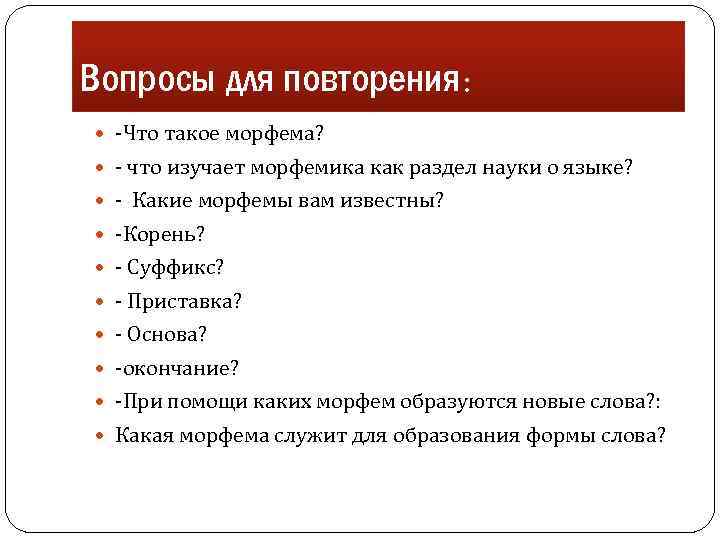 Вопросы для повторения:

- -Что такое морфема?
- - что изучает морфемика как раздел науки о языке?
- - Какие морфемы вам известны?
- -Корень?
- - Суффикс?
- - Приставка?
- - Основа?
- -окончание?
- -При помощи каких морфем образуются новые слова?:
- Какая морфема служит для образования формы слова?